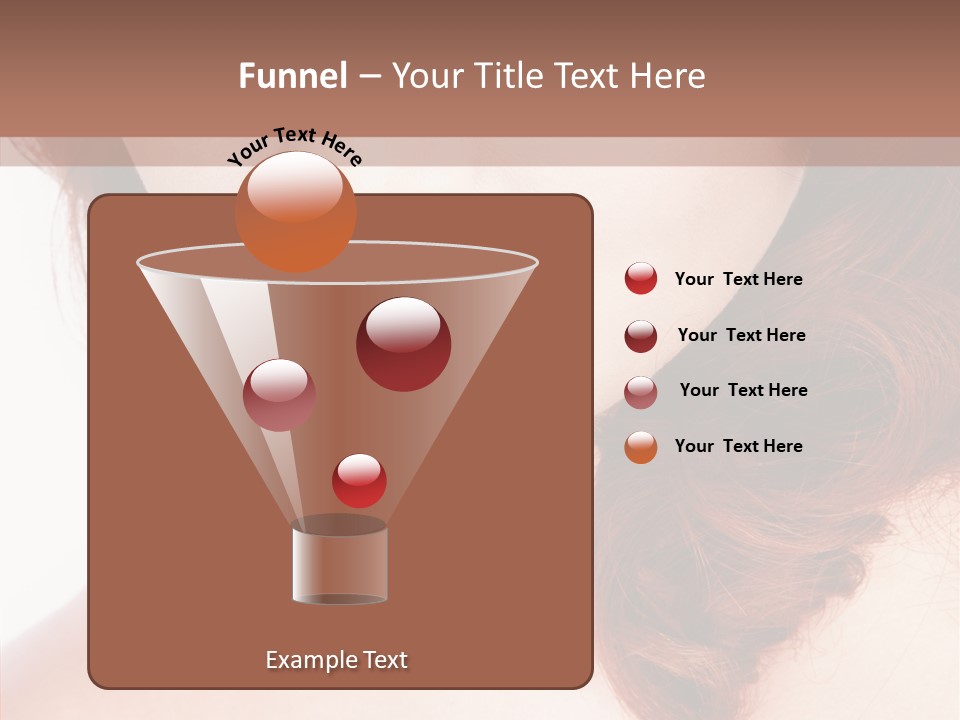 Funnel – Your Title Text Here

Your Text Here

Your Text Here

Your Text Here

Your Text Here

Your Text Here

Example Text